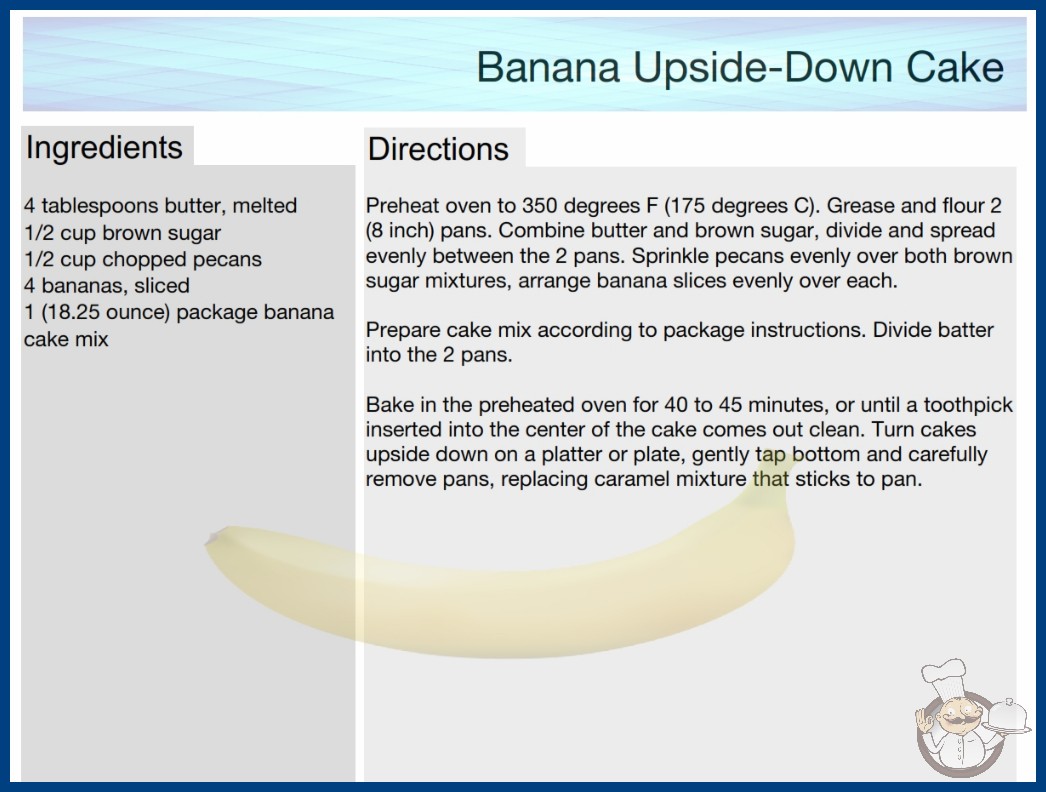 Banana Upside-Down Cake

Ingredients

4 tablespoons butter, melted
1/2 cup brown sugar
1/2 cup chopped pecans
4 bananas, sliced
1 (18.25 ounce) package banana cake mix

Directions

Preheat oven to 350 degrees F (175 degrees C). Grease and flour 2 (8 inch) pans. Combine butter and brown sugar, divide and spread evenly between the 2 pans. Sprinkle pecans evenly over both brown sugar mixtures, arrange banana slices evenly over each.

Prepare cake mix according to package instructions. Divide batter into the 2 pans.

Bake in the preheated oven for 40 to 45 minutes, or until a toothpick inserted into the center of the cake comes out clean. Turn cakes upside down on a platter or plate, gently tap bottom and carefully remove pans, replacing caramel mixture that sticks to pan.